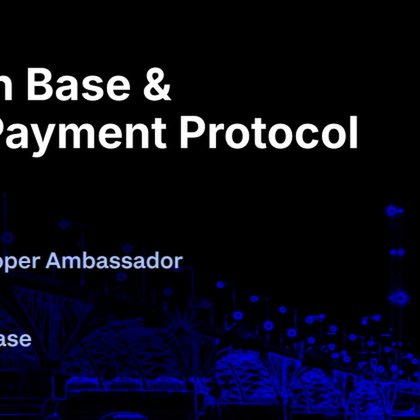 n Base &
Payment Protocol

oper Ambassador

ase